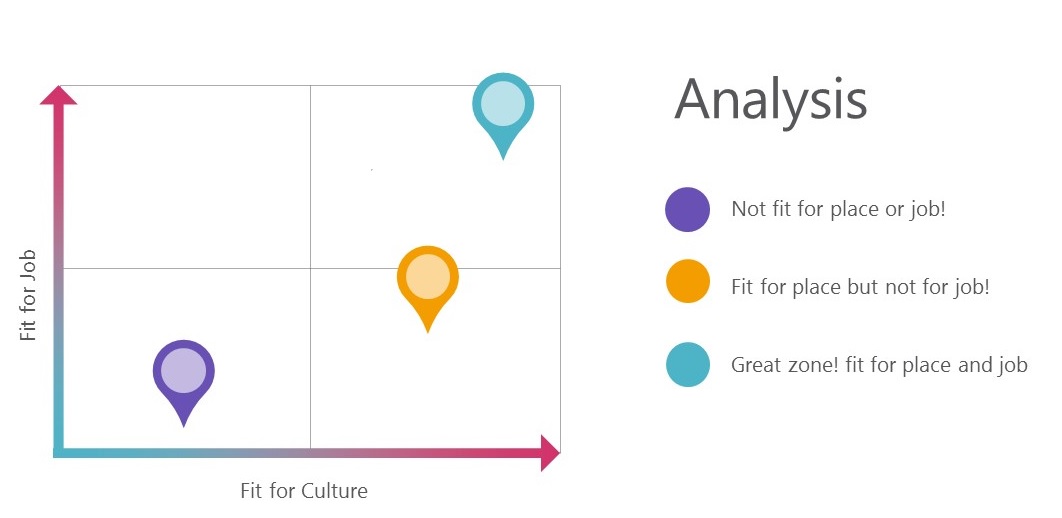 Fit for Job

Fit for Culture

Analysis

Not fit for place or job!

Fit for place but not for job!

Great zone! fit for place and job